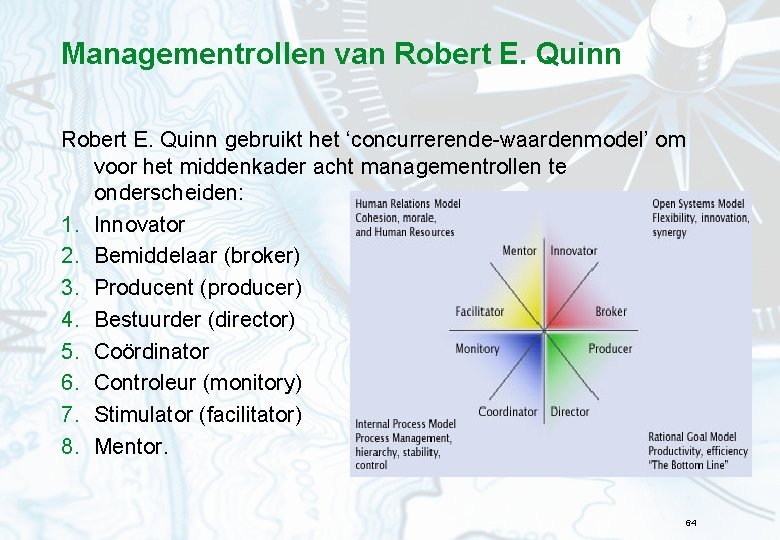 Managementrollen van Robert E. Quinn

Robert E. Quinn gebruikt het ‘concurrerende-waardenmodel’ om voor het middenkader acht managementrollen te onderscheiden:
1. Innovator
2. Bemiddelaar (broker)
3. Producent (producer)
4. Bestuurder (director)
5. Coördinator
6. Controleur (monitory)
7. Stimulator (facilitator)
8. Mentor.

Human Relations Model
Cohesion, morale, and Human Resources

Open Systems Model
Flexibility, innovation, synergy

Mentor
Innovator
Facilitator
Broker
Monitory
Producer
Coordinator
Director

Internal Process Model
Process Management, hierarchy, stability, control

Rational Goal Model
Productivity, efficiency
"The Bottom Line"

64